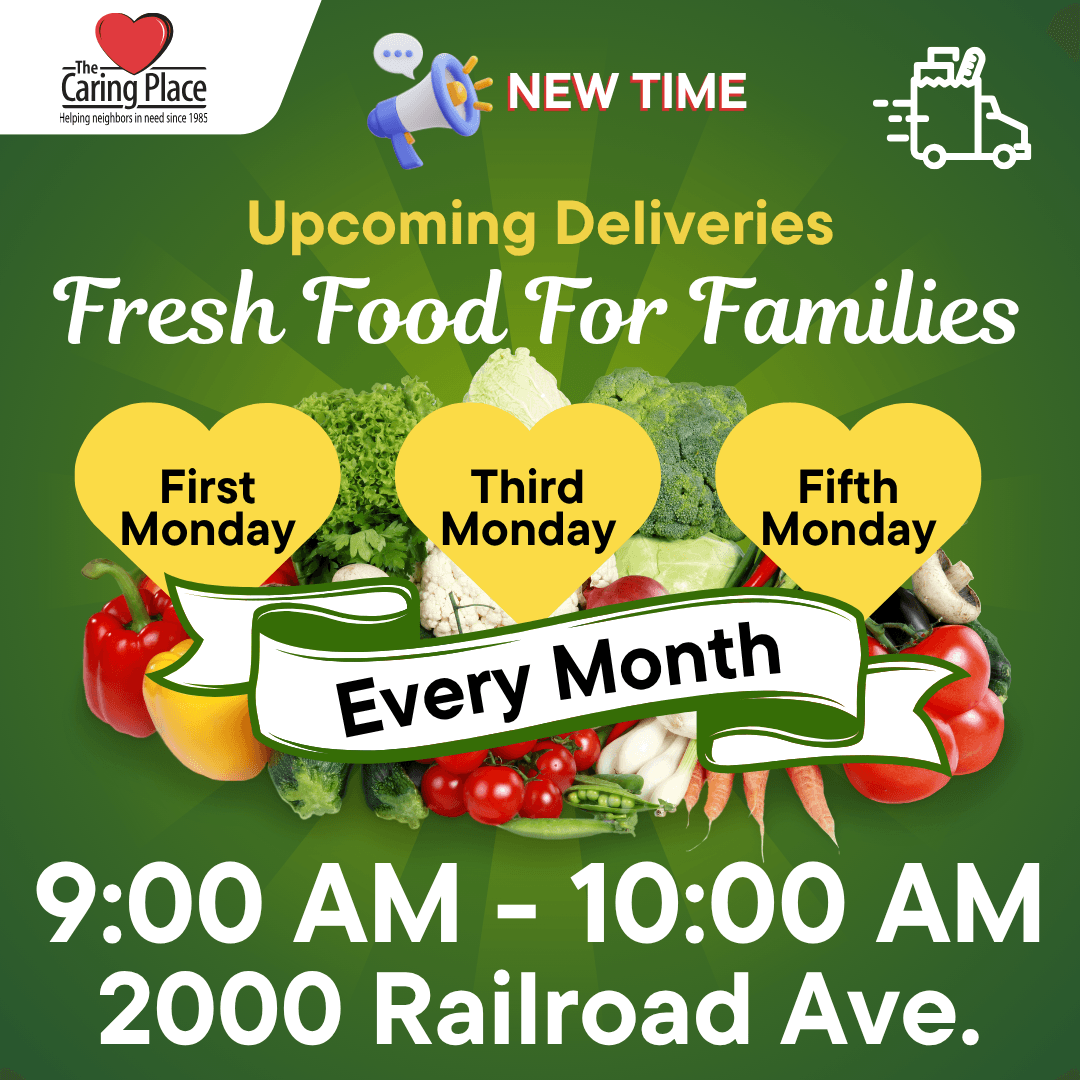 The Caring Place
Helping neighbors in need since 1985

NEW TIME

Upcoming Deliveries
Fresh Food For Families

First Monday

Third Monday

Fifth Monday

Every Month

9:00 AM - 10:00 AM
2000 Railroad Ave.